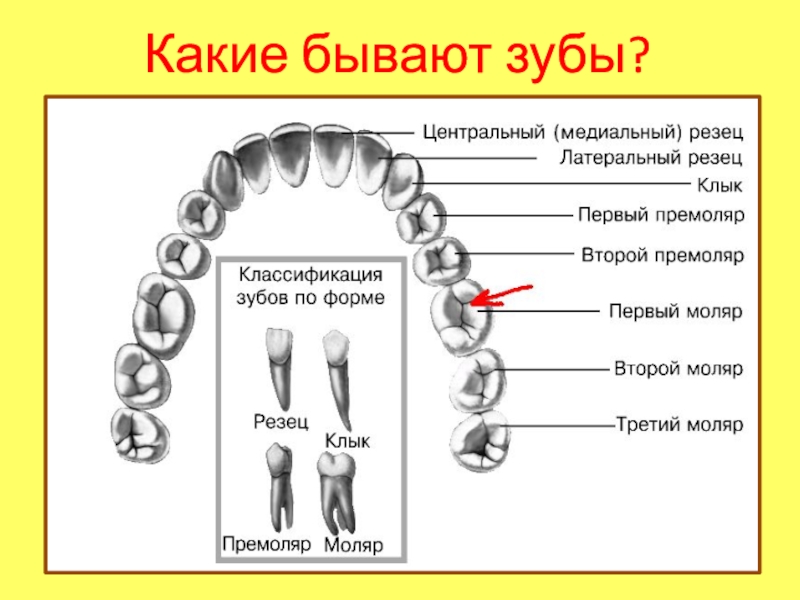 Какие бывают зубы?

Центральный (медиальный) резец
Латеральный резец
Клык
Первый премоляр
Второй премоляр
Первый моляр
Второй моляр
Третий моляр

Классификация зубов по форме

Резец
Клык
Премоляр
Моляр